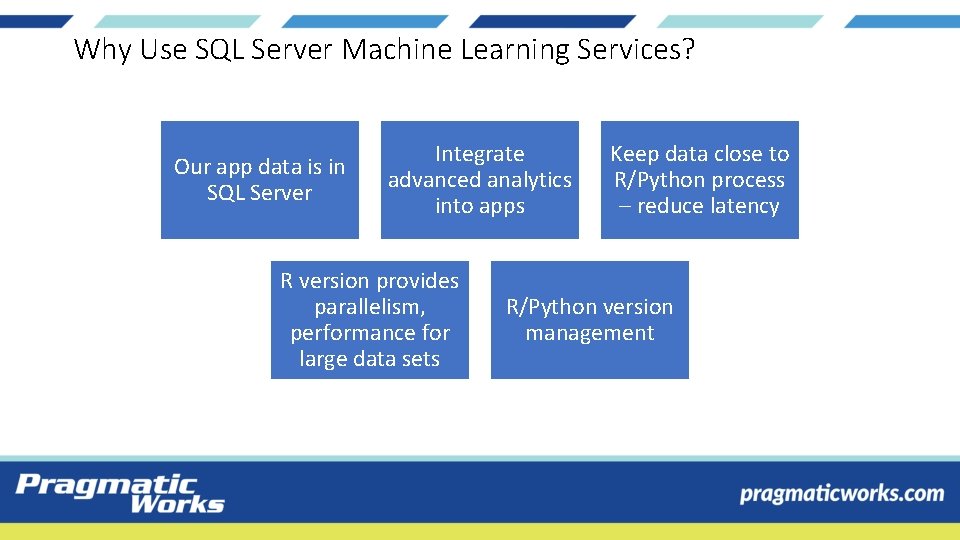 Why Use SQL Server Machine Learning Services?

Our app data is in SQL Server

Integrate advanced analytics into apps

Keep data close to R/Python process – reduce latency

R version provides parallelism, performance for large data sets

R/Python version management

Pragmatic Works

pragmaticworks.com